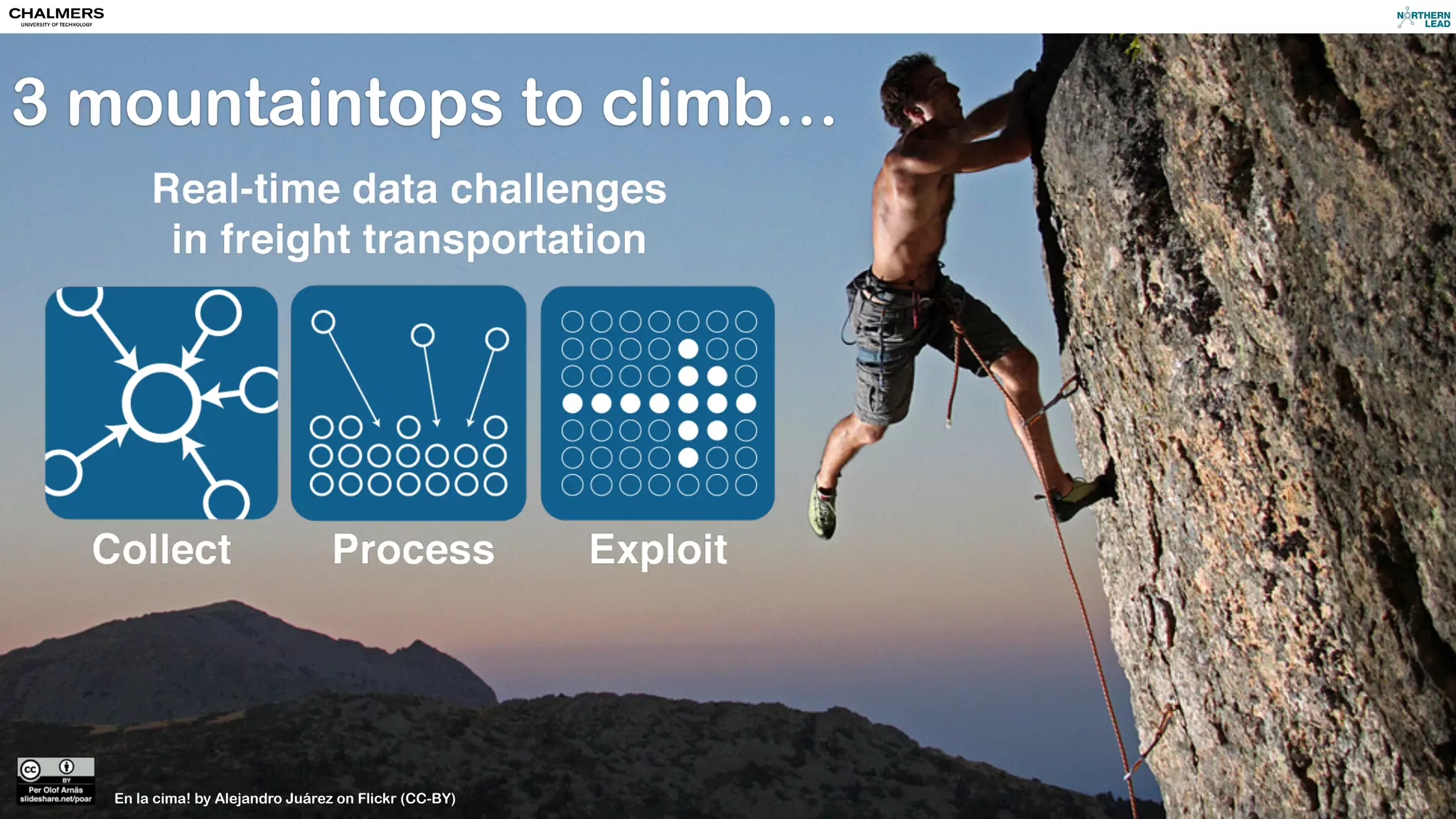 CHALMERS
UNIVERSITY OF TECHNOLOGY

NORTHERN LEAD

3 mountaintops to climb...

Real-time data challenges in freight transportation

Collect

Process

Exploit

cc BY
Per Olof Arnäs
slideshare.net/poar

En la cima! by Alejandro Juárez on Flickr (CC-BY)